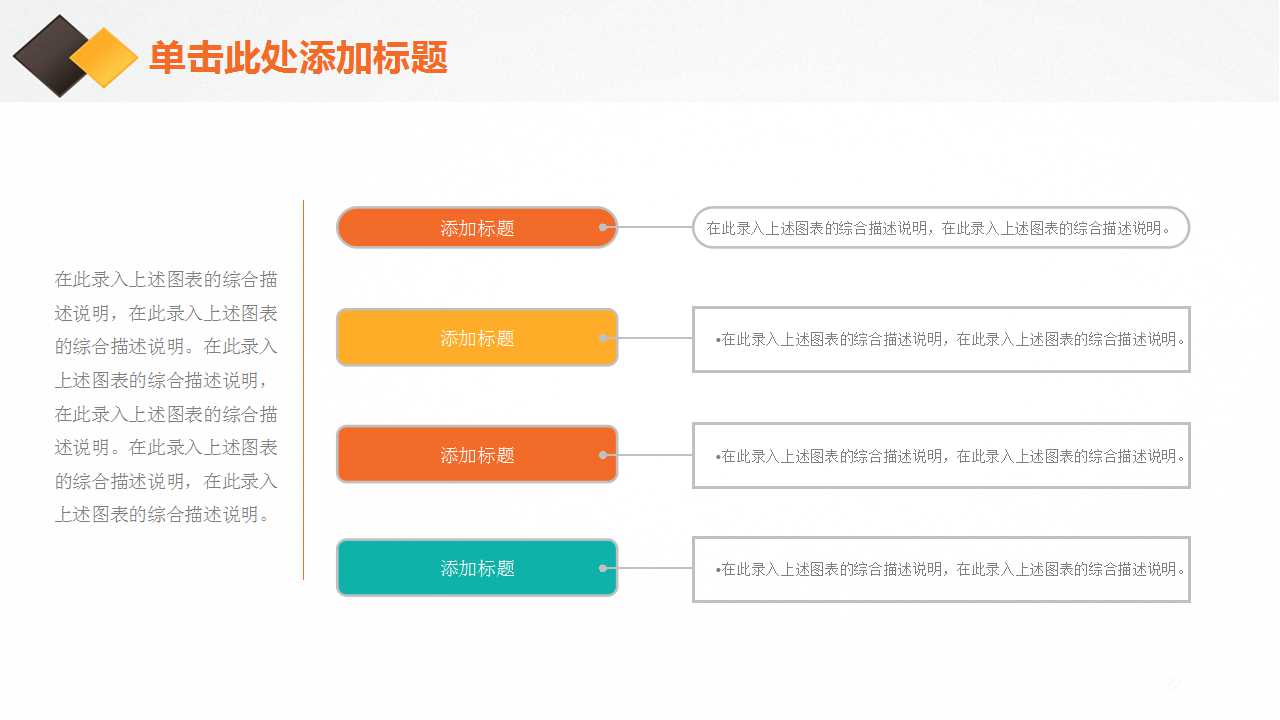 单击此处添加标题

在此录入上述图表的综合描述说明，在此录入上述图表的综合描述说明。在此录入上述图表的综合描述说明，在此录入上述图表的综合描述说明。在此录入上述图表的综合描述说明，在此录入上述图表的综合描述说明。

添加标题

在此录入上述图表的综合描述说明，在此录入上述图表的综合描述说明。

添加标题

• 在此录入上述图表的综合描述说明，在此录入上述图表的综合描述说明。

添加标题

• 在此录入上述图表的综合描述说明，在此录入上述图表的综合描述说明。

添加标题

• 在此录入上述图表的综合描述说明，在此录入上述图表的综合描述说明。